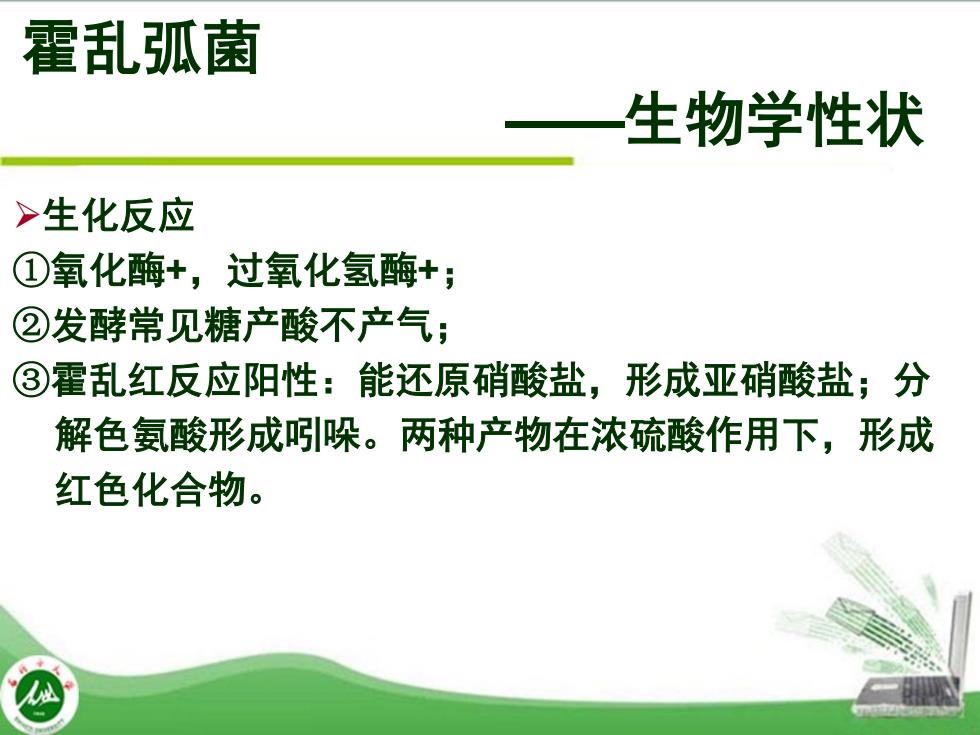 霍乱弧菌

——生物学性状

➢生化反应

①氧化酶+，过氧化氢酶+；

②发酵常见糖产酸不产气；

③霍乱红反应阳性：能还原硝酸盐，形成亚硝酸盐；分解色氨酸形成吲哚。两种产物在浓硫酸作用下，形成红色化合物。